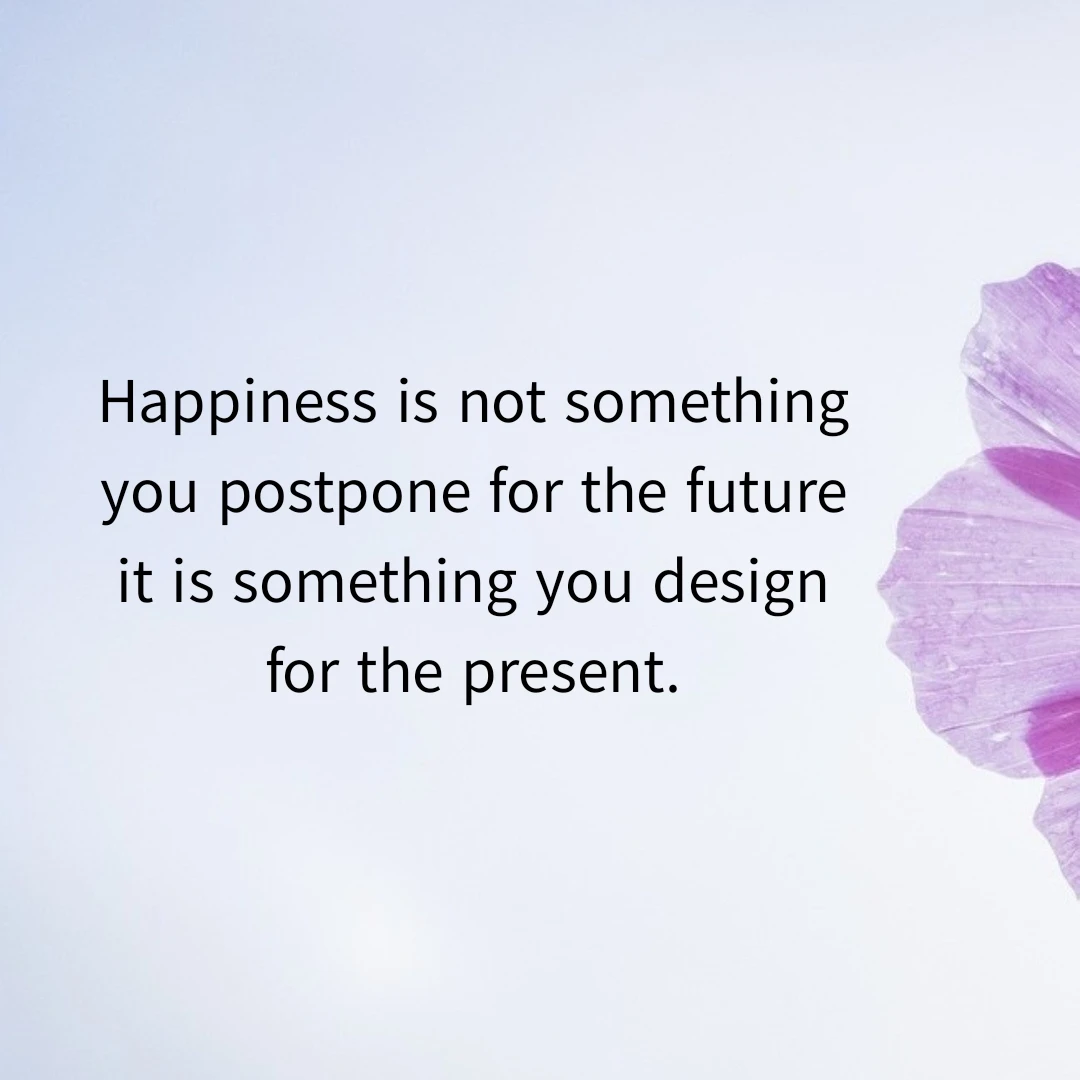 Happiness is not something you postpone for the future it is something you design for the present.